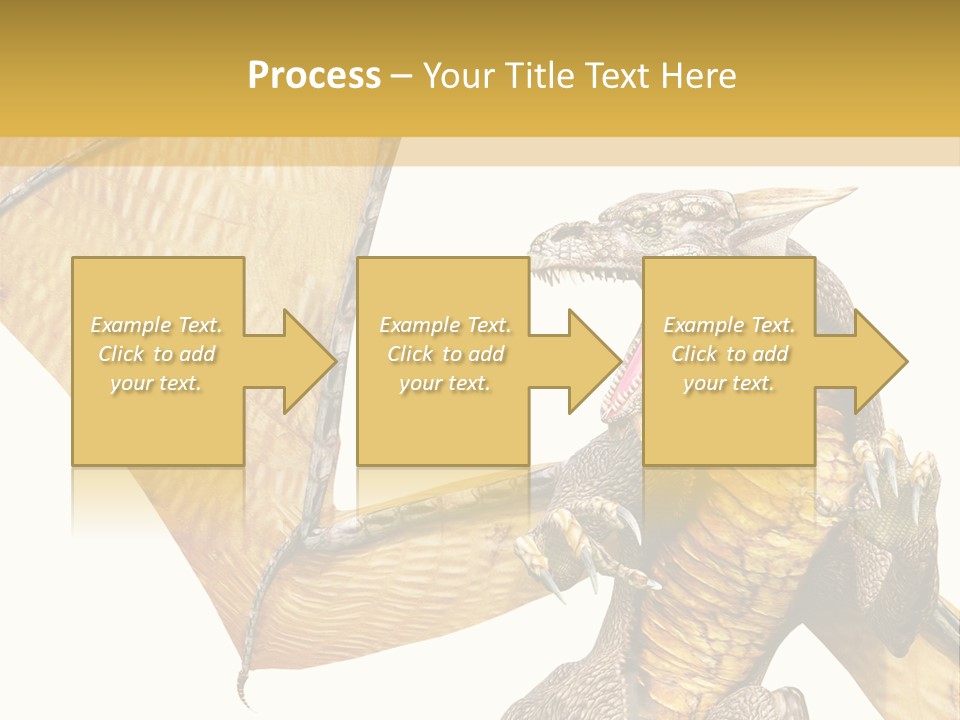 Process – Your Title Text Here

Example Text. Click to add your text.

Example Text. Click to add your text.

Example Text. Click to add your text.